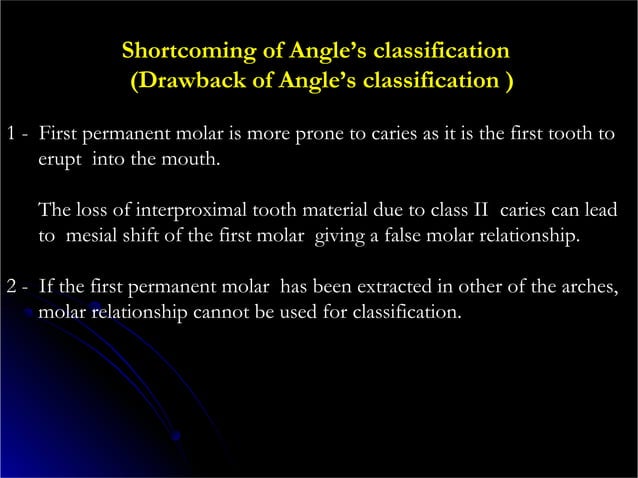 Shortcoming of Angle's classification
(Drawback of Angle's classification )

1 - First permanent molar is more prone to caries as it is the first tooth to erupt into the mouth.

The loss of interproximal tooth material due to class II caries can lead to mesial shift of the first molar giving a false molar relationship.

2 - If the first permanent molar has been extracted in other of the arches, molar relationship cannot be used for classification.